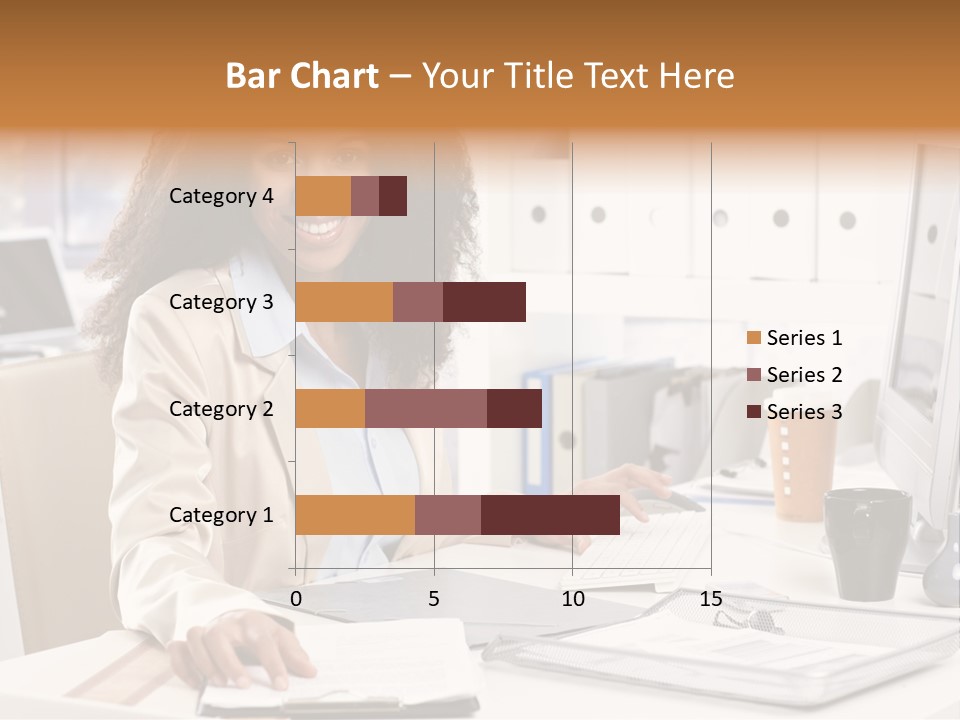 Bar Chart – Your Title Text Here

Category 4
Category 3
Category 2
Category 1

0
5
10
15

Series 1
Series 2
Series 3